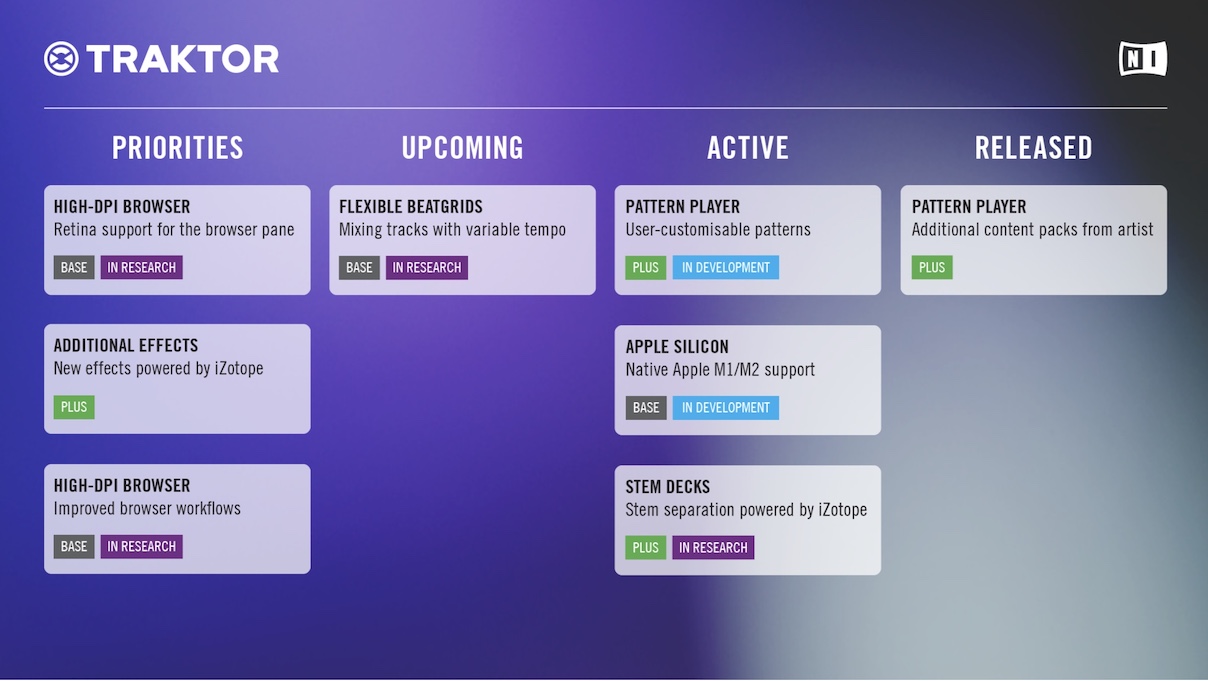 TRAKTOR

NI

PRIORITIES

HIGH-DPI BROWSER
Retina support for the browser pane
BASE IN RESEARCH

ADDITIONAL EFFECTS
New effects powered by iZotope
PLUS

HIGH-DPI BROWSER
Improved browser workflows
BASE IN RESEARCH

UPCOMING

FLEXIBLE BEATGRIDS
Mixing tracks with variable tempo
BASE IN RESEARCH

ACTIVE

PATTERN PLAYER
User-customisable patterns
PLUS IN DEVELOPMENT

APPLE SILICON
Native Apple M1/M2 support
BASE IN DEVELOPMENT

STEM DECKS
Stem separation powered by iZotope
PLUS IN RESEARCH

RELEASED

PATTERN PLAYER
Additional content packs from artist
PLUS